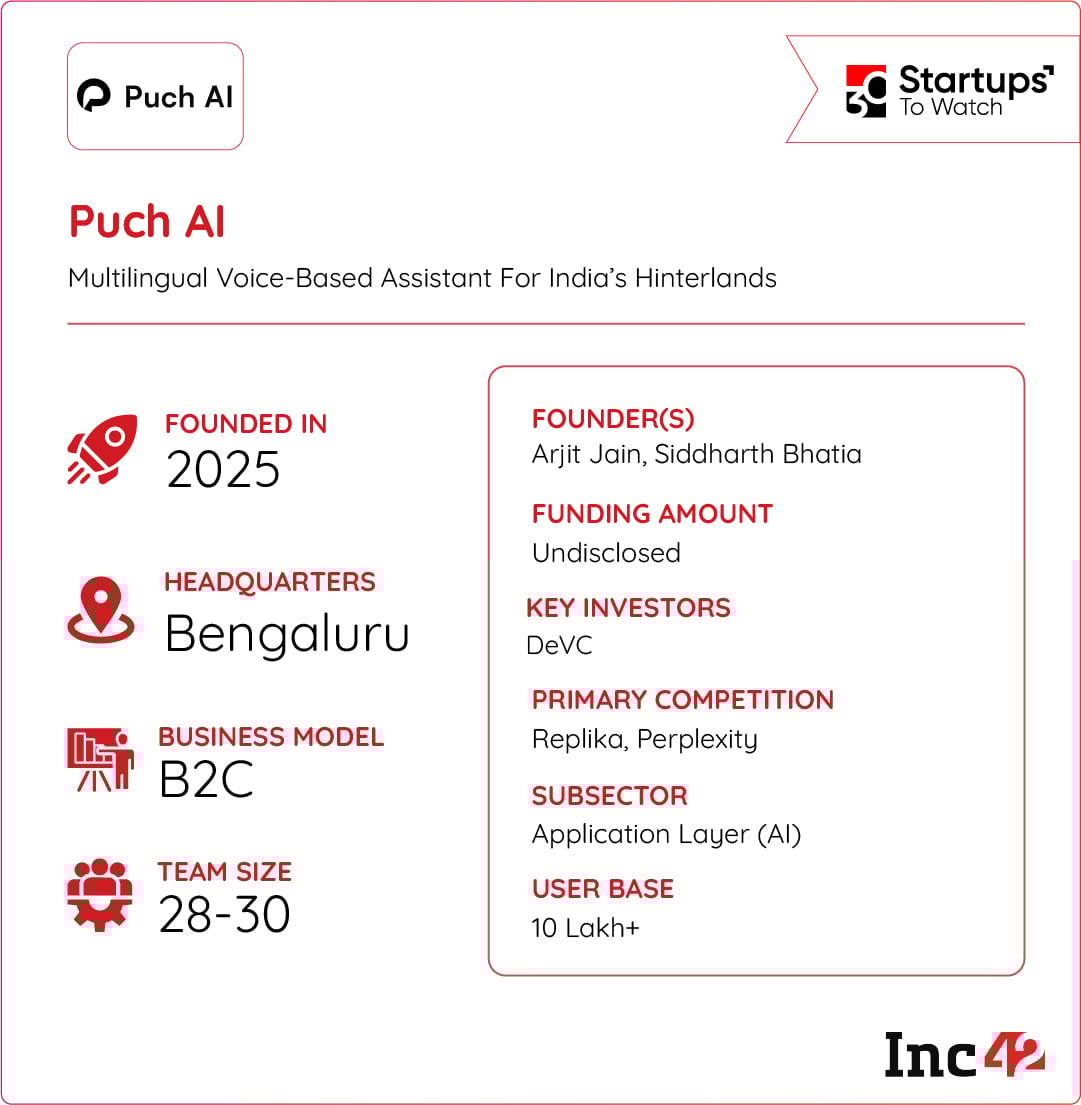 Puch AI

30 Startups To Watch

Puch AI

Multilingual Voice-Based Assistant For India's Hinterlands

FOUNDED IN
2025

HEADQUARTERS
Bengaluru

BUSINESS MODEL
B2C

TEAM SIZE
28-30

FOUNDER(S)
Arjit Jain, Siddharth Bhatia

FUNDING AMOUNT
Undisclosed

KEY INVESTORS
DeVC

PRIMARY COMPETITION
Replika, Perplexity

SUBSECTOR
Application Layer (AI)

USER BASE
10 Lakh+

Inc42